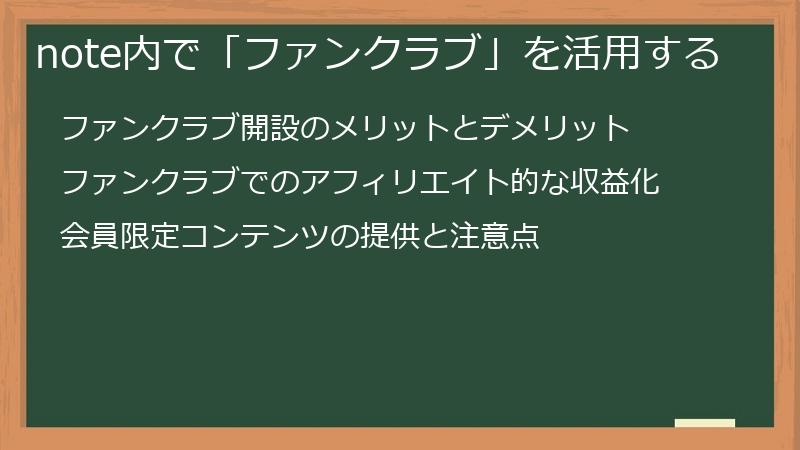 note内で「ファンクラブ」を活用する

ファンクラブ開設のメリットとデメリット

ファンクラブでのアフィリエイト的な収益化

会員限定コンテンツの提供と注意点